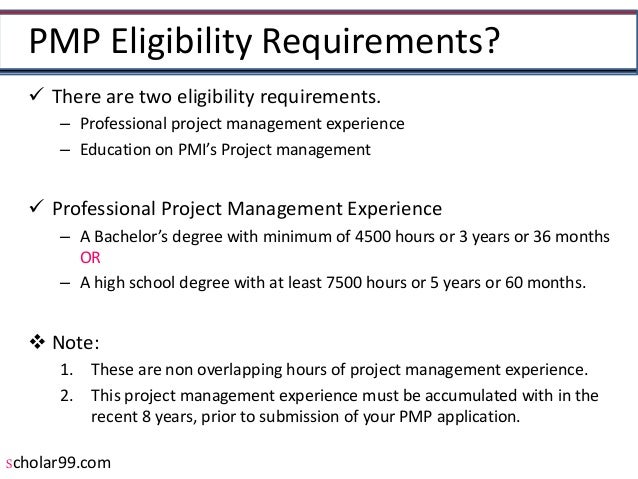 PMP Eligibility Requirements?

✓ There are two eligibility requirements.
– Professional project management experience
– Education on PMI's Project management

✓ Professional Project Management Experience
– A Bachelor's degree with minimum of 4500 hours or 3 years or 36 months OR
– A high school degree with at least 7500 hours or 5 years or 60 months.

❖ Note:
1. These are non overlapping hours of project management experience.
2. This project management experience must be accumulated with in the recent 8 years, prior to submission of your PMP application.

scholar99.com